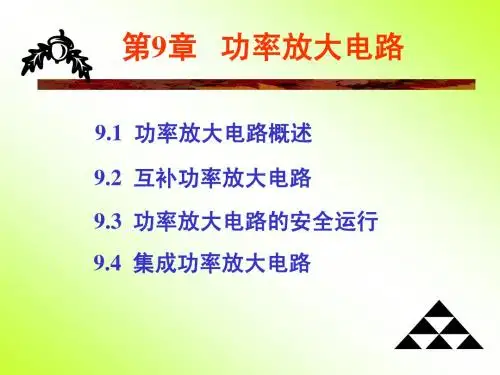 第9章　功率放大电路

9.1　功率放大电路概述

9.2　互补功率放大电路

9.3　功率放大电路的安全运行

9.4　集成功率放大电路